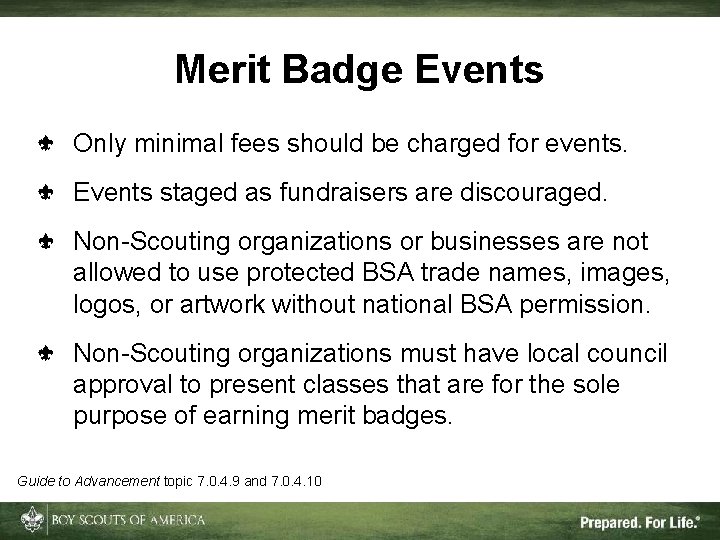 Merit Badge Events

Only minimal fees should be charged for events.

Events staged as fundraisers are discouraged.

Non-Scouting organizations or businesses are not allowed to use protected BSA trade names, images, logos, or artwork without national BSA permission.

Non-Scouting organizations must have local council approval to present classes that are for the sole purpose of earning merit badges.

Guide to Advancement topic 7.0.4.9 and 7.0.4.10

BOY SCOUTS OF AMERICA

Prepared. For Life.®